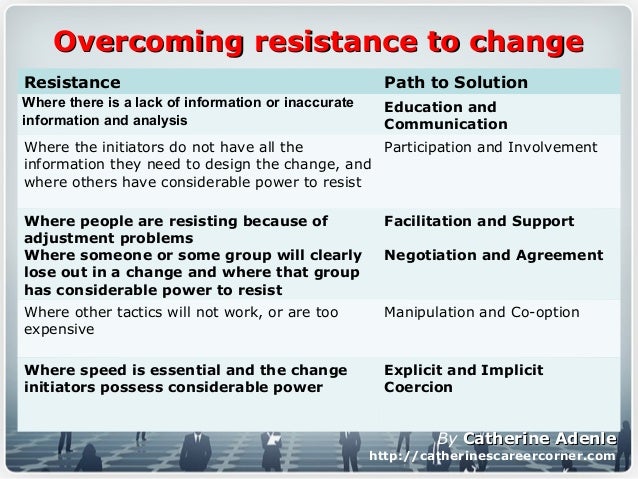 Overcoming resistance to change

| Resistance | Path to Solution |
|---|---|
| Where there is a lack of information or inaccurate information and analysis | Education and Communication |
| Where the initiators do not have all the information they need to design the change, and where others have considerable power to resist | Participation and Involvement |
| Where people are resisting because of adjustment problems | Facilitation and Support |
| Where someone or some group will clearly lose out in a change and where that group has considerable power to resist | Negotiation and Agreement |
| Where other tactics will not work, or are too expensive | Manipulation and Co-option |
| Where speed is essential and the change initiators possess considerable power | Explicit and Implicit Coercion |

By Catherine Adenle
http://catherinescareercorner.com